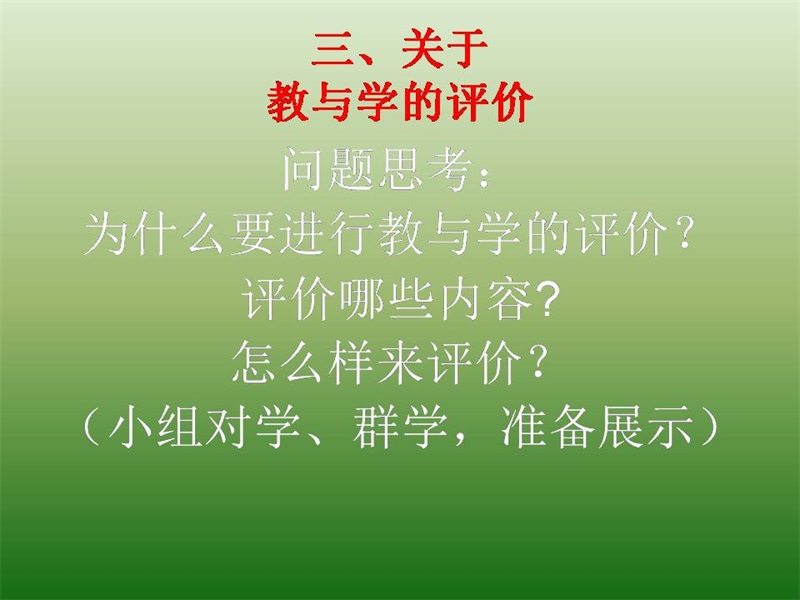 三、关于
教与学的评价

问题思考：
为什么要进行教与学的评价？
评价哪些内容?
怎么样来评价？
（小组对学、群学，准备展示）